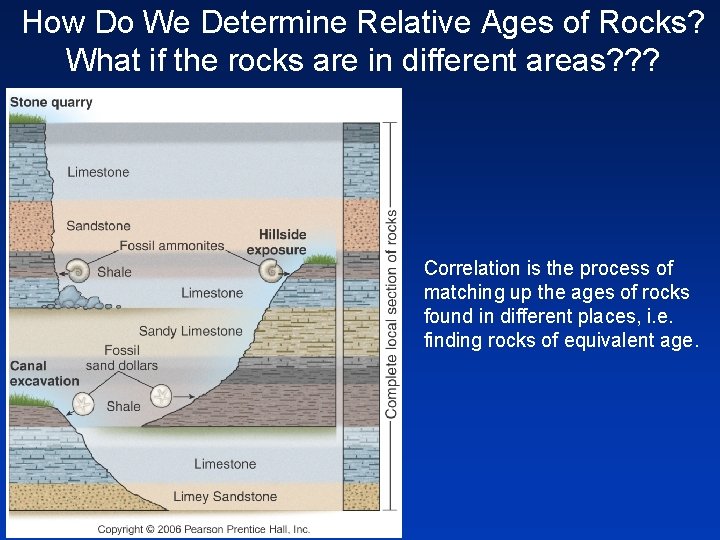 How Do We Determine Relative Ages of Rocks? What if the rocks are in different areas???

Stone quarry

Limestone

Sandstone

Fossil ammonites

Hillside exposure

Shale

Limestone

Sandy Limestone

Fossil sand dollars

Canal excavation

Shale

Limestone

Limey Sandstone

Complete local section of rocks

Copyright © 2006 Pearson Prentice Hall, Inc.

Correlation is the process of matching up the ages of rocks found in different places, i.e. finding rocks of equivalent age.